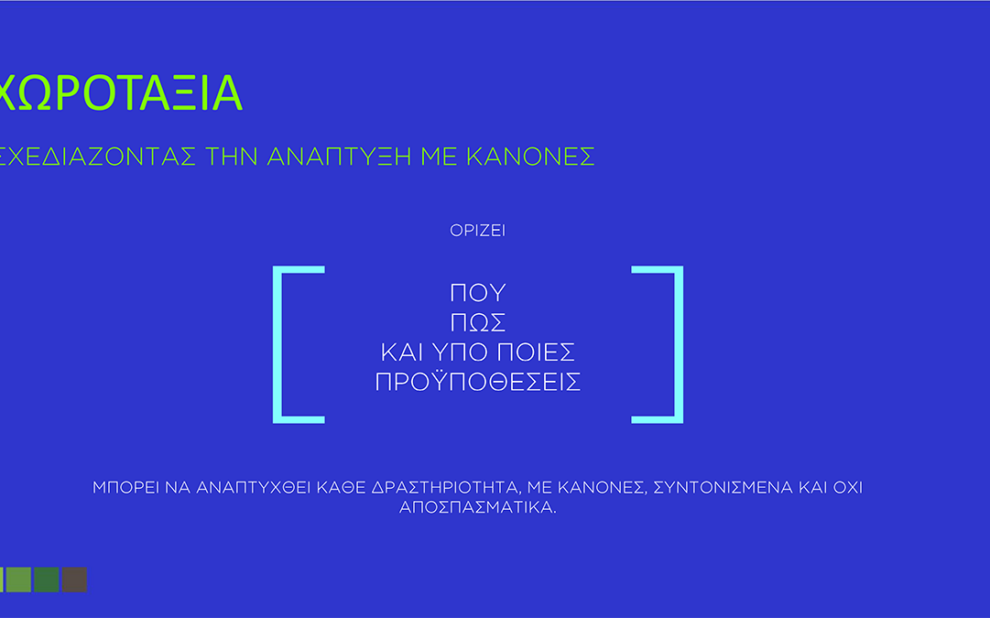 ΧΩΡΟΤΑΞΙΑ

ΣΧΕΔΙΑΖΟΝΤΑΣ ΤΗΝ ΑΝΑΠΤΥΞΗ ΜΕ ΚΑΝΟΝΕΣ

ΟΡΙΖΕΙ

ΠΟΥ
ΠΩΣ
ΚΑΙ ΥΠΟ ΠΟΙΕΣ
ΠΡΟΫΠΟΘΕΣΕΙΣ

ΜΠΟΡΕΙ ΝΑ ΑΝΑΠΤΥΧΘΕΙ ΚΑΘΕ ΔΡΑΣΤΗΡΙΟΤΗΤΑ, ΜΕ ΚΑΝΟΝΕΣ, ΣΥΝΤΟΝΙΣΜΕΝΑ ΚΑΙ ΟΧΙ ΑΠΟΣΠΑΣΜΑΤΙΚΑ.